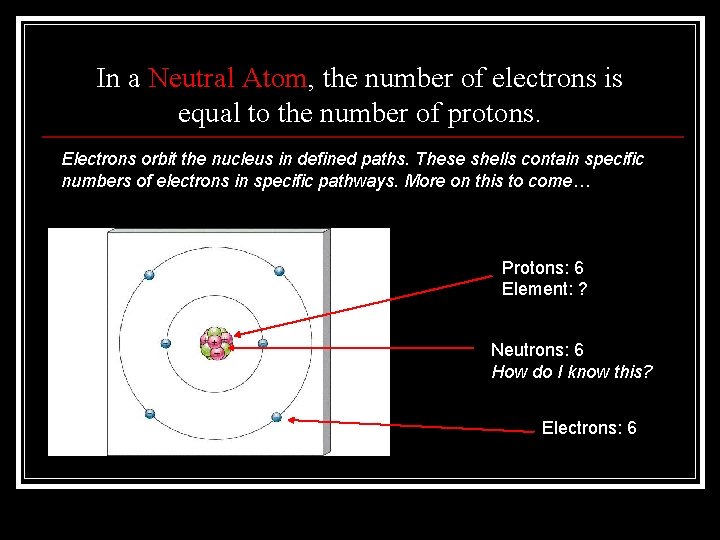 In a Neutral Atom, the number of electrons is equal to the number of protons.

Electrons orbit the nucleus in defined paths. These shells contain specific numbers of electrons in specific pathways. More on this to come…

Protons: 6
Element: ?

Neutrons: 6
How do I know this?

Electrons: 6